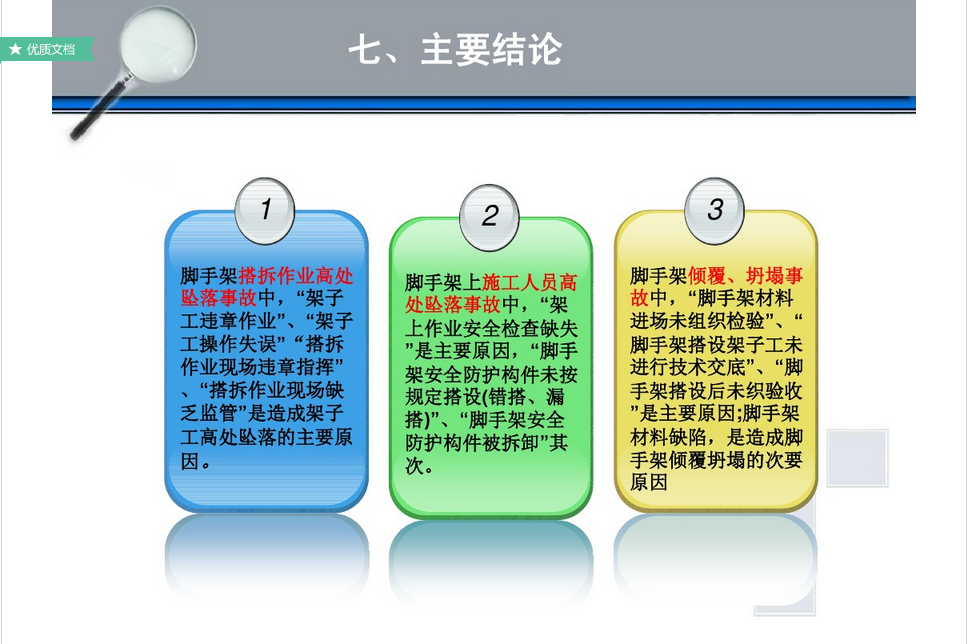 ★ 优质文档

七、主要结论

1

脚手架搭拆作业高处坠落事故中，“架子工违章作业”、“架子工操作失误”“搭拆作业现场违章指挥”、“搭拆作业现场缺乏监管”是造成架子工高处坠落的主要原因。

2

脚手架上施工人员高处坠落事故中，“架上作业安全检查缺失”是主要原因，“脚手架安全防护构件未按规定搭设(错搭、漏搭)”、“脚手架安全防护构件被拆卸”其次。

3

脚手架倾覆、坍塌事故中，“脚手架材料进场未组织检验”、“脚手架搭设架子工未进行技术交底”、“脚手架搭设后未织验收”是主要原因;脚手架材料缺陷，是造成脚手架倾覆坍塌的次要原因